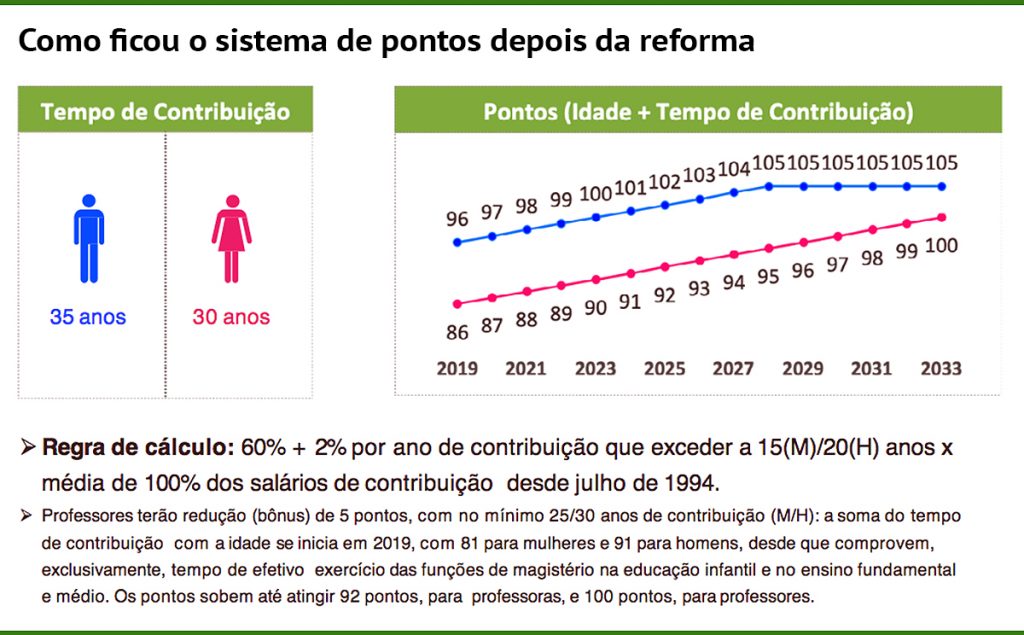 Como ficou o sistema de pontos depois da reforma

Tempo de Contribuição

35 anos

30 anos

Pontos (Idade + Tempo de Contribuição)

96 97 98 99 100 101 102 103 104 105 105 105 105 105 105

86 87 88 89 90 91 92 93 94 95 96 97 98 99 100

2019 2021 2023 2025 2027 2029 2031 2033

➢ Regra de cálculo: 60% + 2% por ano de contribuição que exceder a 15(M)/20(H) anos x média de 100% dos salários de contribuição desde julho de 1994.

➢ Professores terão redução (bônus) de 5 pontos, com no mínimo 25/30 anos de contribuição (M/H): a soma do tempo de contribuição com a idade se inicia em 2019, com 81 para mulheres e 91 para homens, desde que comprovem, exclusivamente, tempo de efetivo exercício das funções de magistério na educação infantil e no ensino fundamental e médio. Os pontos sobem até atingir 92 pontos, para professoras, e 100 pontos, para professores.